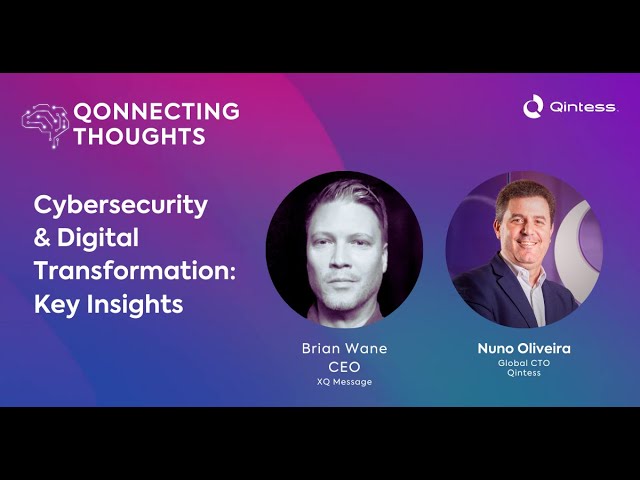 QONNECTING THOUGHTS

Qintess.

Cybersecurity & Digital Transformation: Key Insights

Brian Wane
CEO
XQ Message

Nuno Oliveira
Global CTO
Qintess